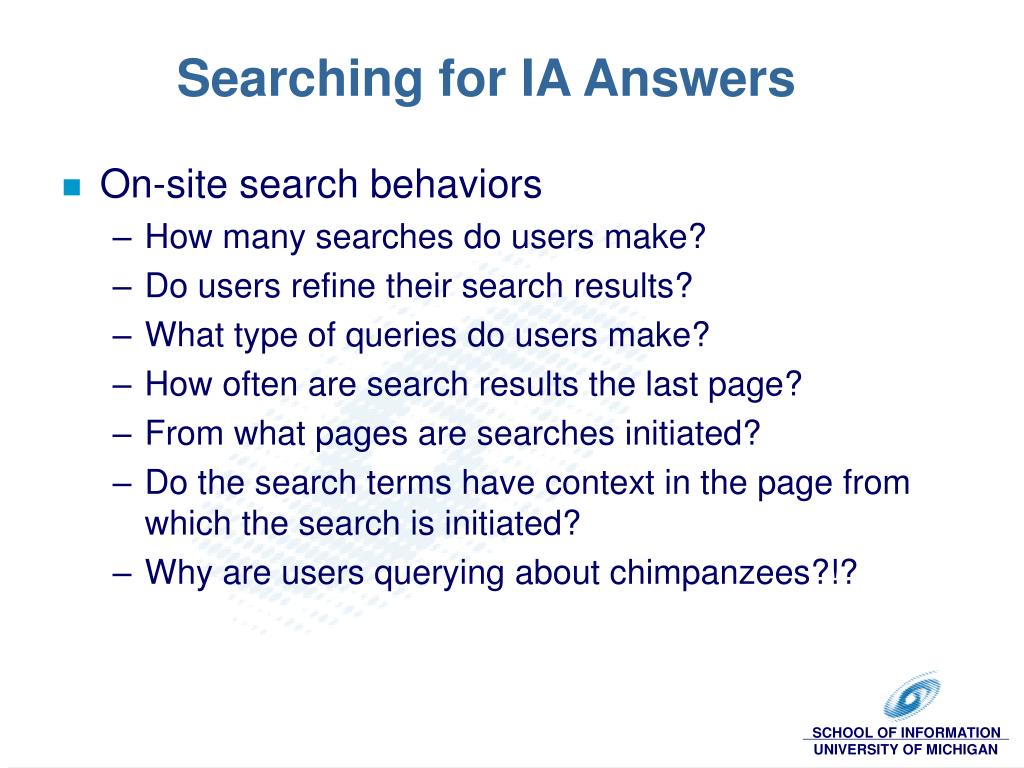 Searching for IA Answers

On-site search behaviors

– How many searches do users make?
– Do users refine their search results?
– What type of queries do users make?
– How often are search results the last page?
– From what pages are searches initiated?
– Do the search terms have context in the page from which the search is initiated?
– Why are users querying about chimpanzees?!?

SCHOOL OF INFORMATION
UNIVERSITY OF MICHIGAN